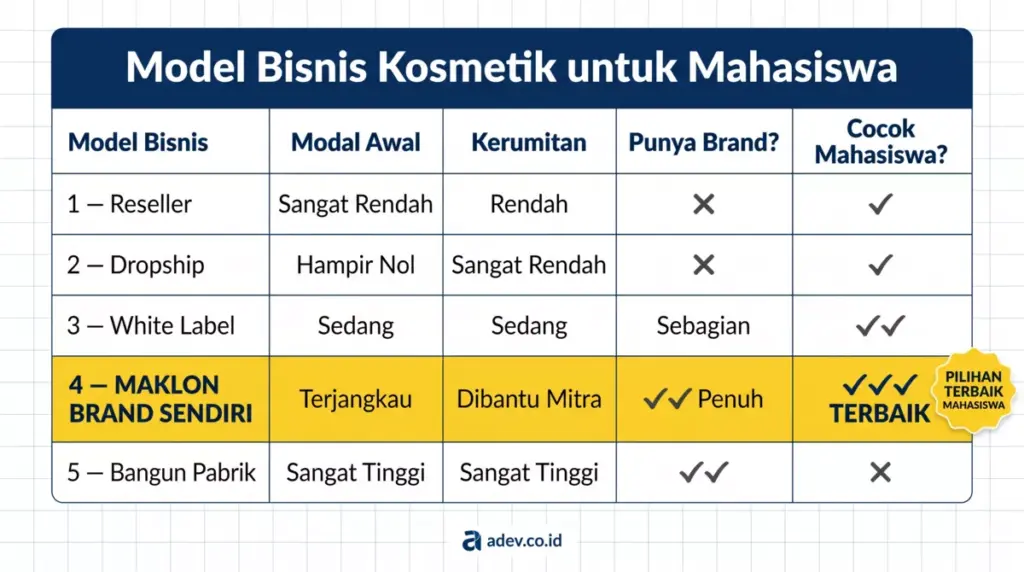 Model Bisnis Kosmetik untuk Mahasiswa

| Model Bisnis | Modal Awal | Kerumitan | Punya Brand? | Cocok Mahasiswa? |
|---|---|---|---|---|
| 1 — Reseller | Sangat Rendah | Rendah | ✕ | ✓ |
| 2 — Dropship | Hampir Nol | Sangat Rendah | ✕ | ✓ |
| 3 — White Label | Sedang | Sedang | Sebagian | ✓✓ |
| 4 — MAKLON BRAND SENDIRI | Terjangkau | Dibantu Mitra | ✓✓ Penuh | ✓✓✓ TERBAIK |
| 5 — Bangun Pabrik | Sangat Tinggi | Sangat Tinggi | ✓✓ | ✕ |

PILIHAN TERBAIK MAHASISWA

adev.co.id